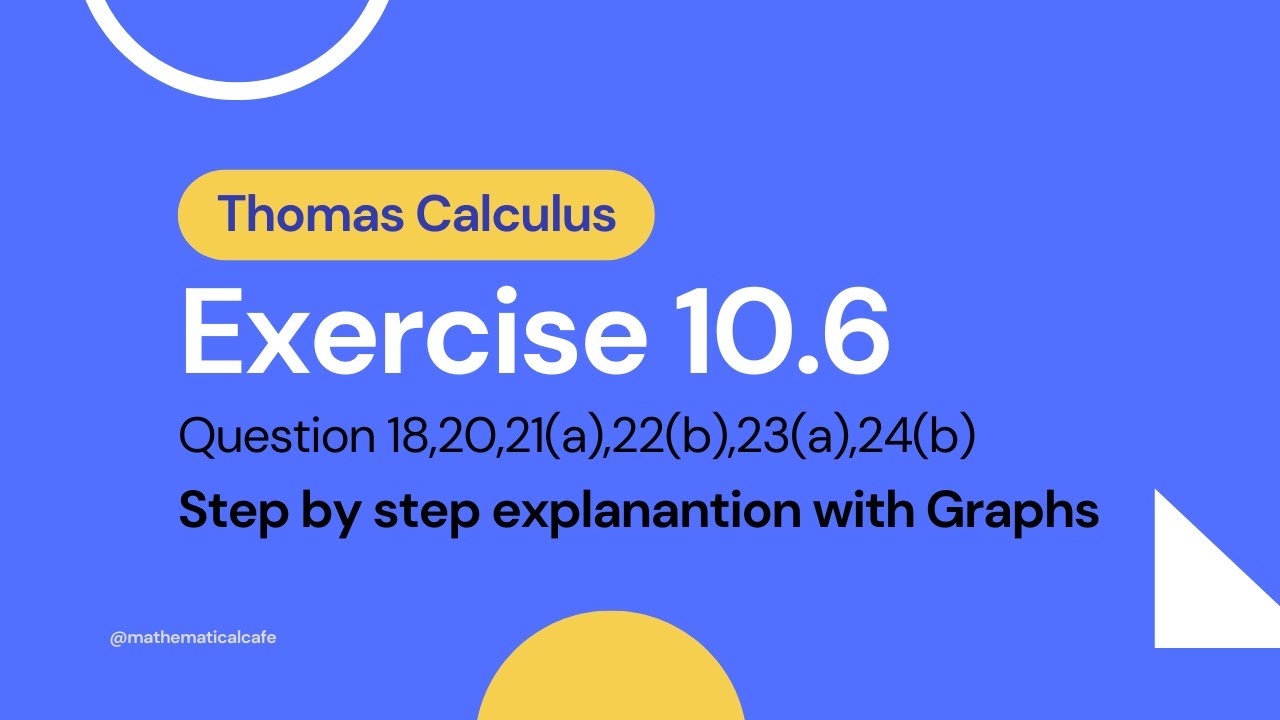 Thomas Calculus

Exercise 10.6

Question 18,20,21(a),22(b),23(a),24(b)

Step by step explanantion with Graphs

@mathematicalcafe